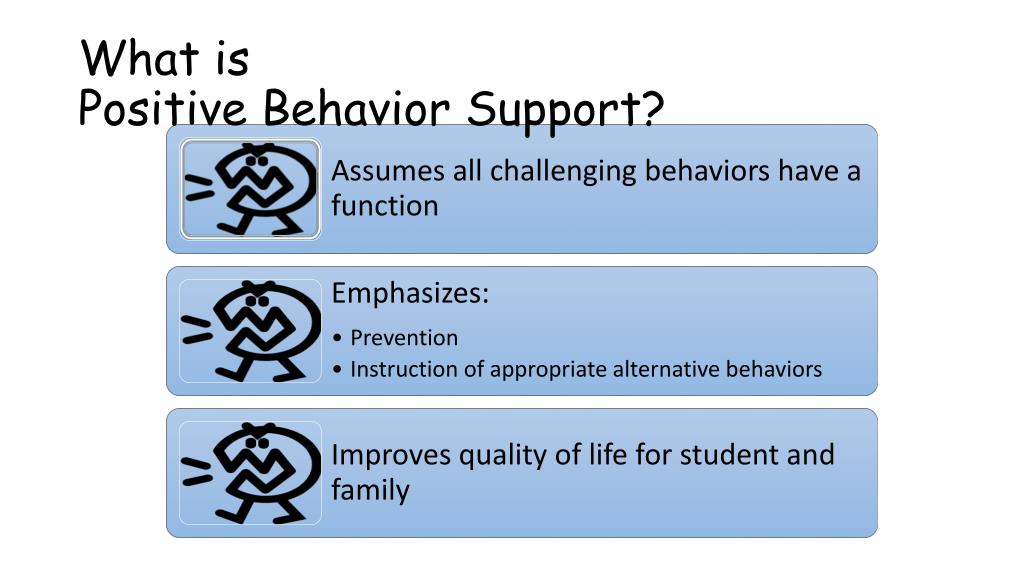 What is
Positive Behavior Support?

Assumes all challenging behaviors have a function

Emphasizes:

• Prevention
• Instruction of appropriate alternative behaviors

Improves quality of life for student and family